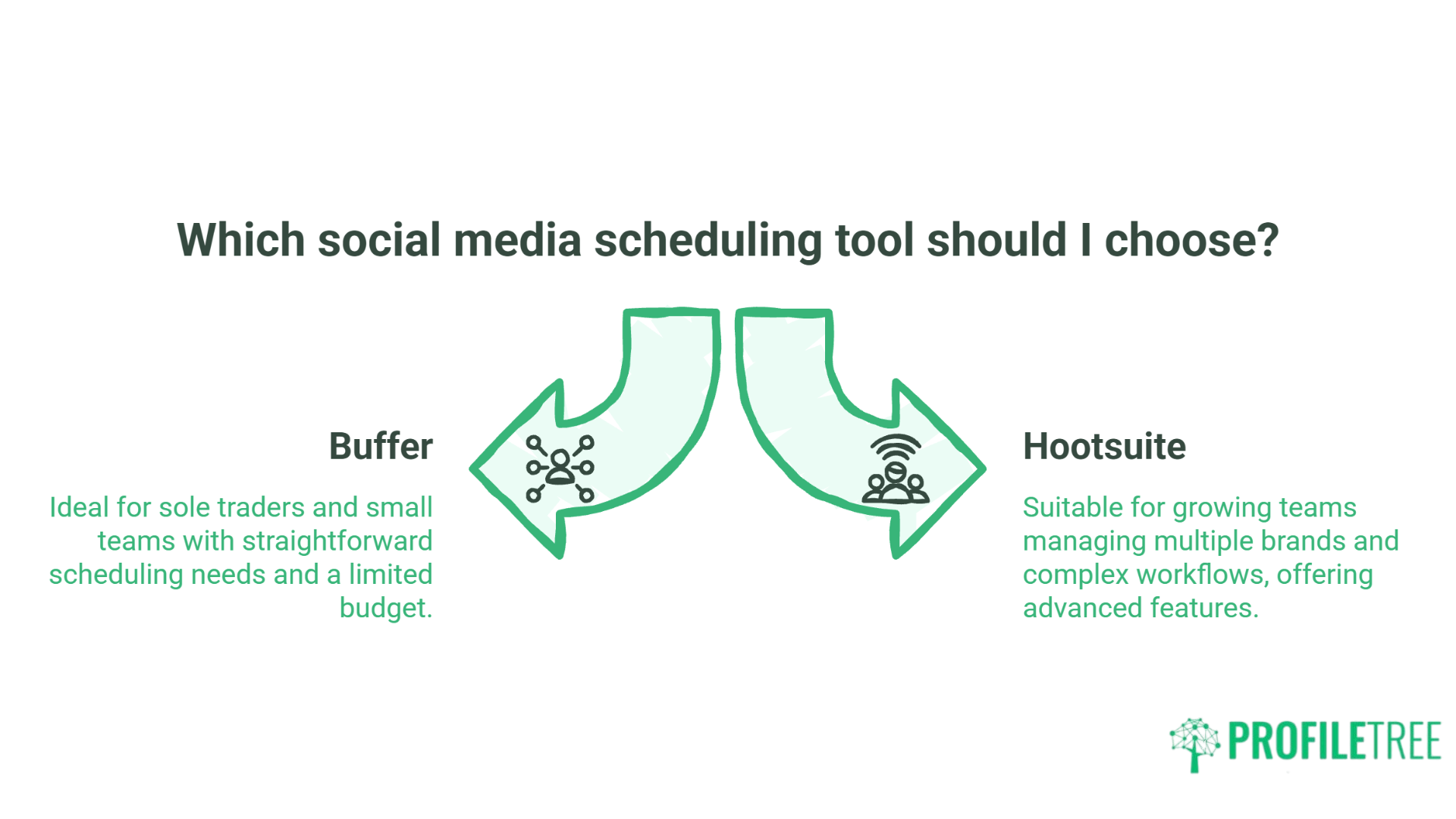 Which social media scheduling tool should I choose?

Buffer

Ideal for sole traders and small teams with straightforward scheduling needs and a limited budget.

Hootsuite

Suitable for growing teams managing multiple brands and complex workflows, offering advanced features.

PROFILETREE